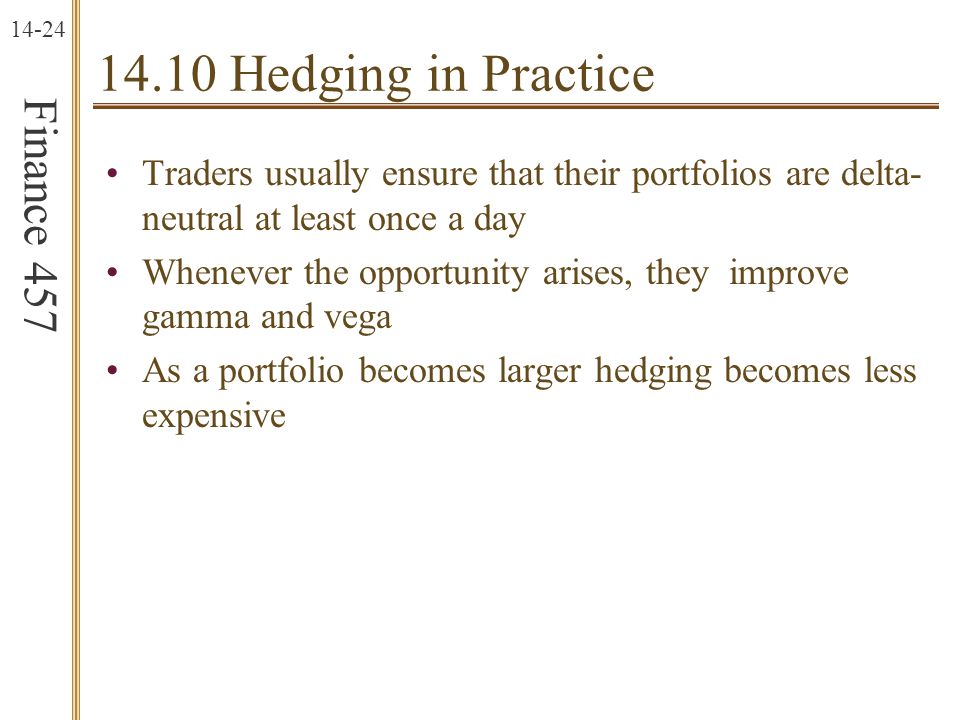 14-24

Finance 457

14.10 Hedging in Practice

• Traders usually ensure that their portfolios are delta-neutral at least once a day
• Whenever the opportunity arises, they improve gamma and vega
• As a portfolio becomes larger hedging becomes less expensive